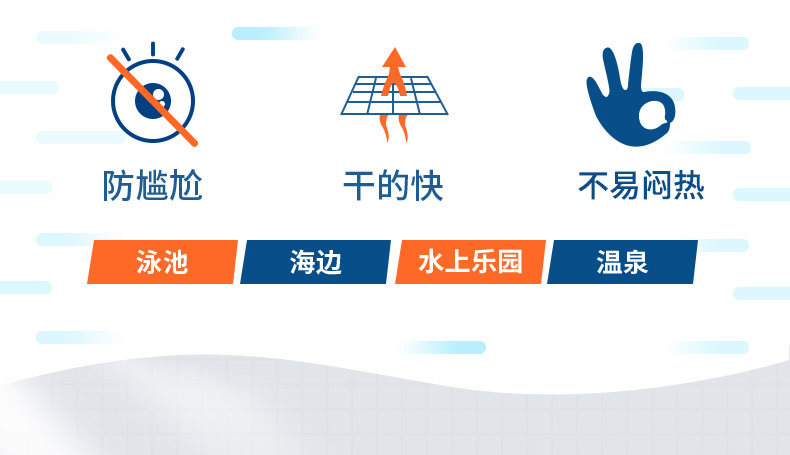 防尴尬

干的快

不易闷热

泳池 海边 水上乐园 温泉